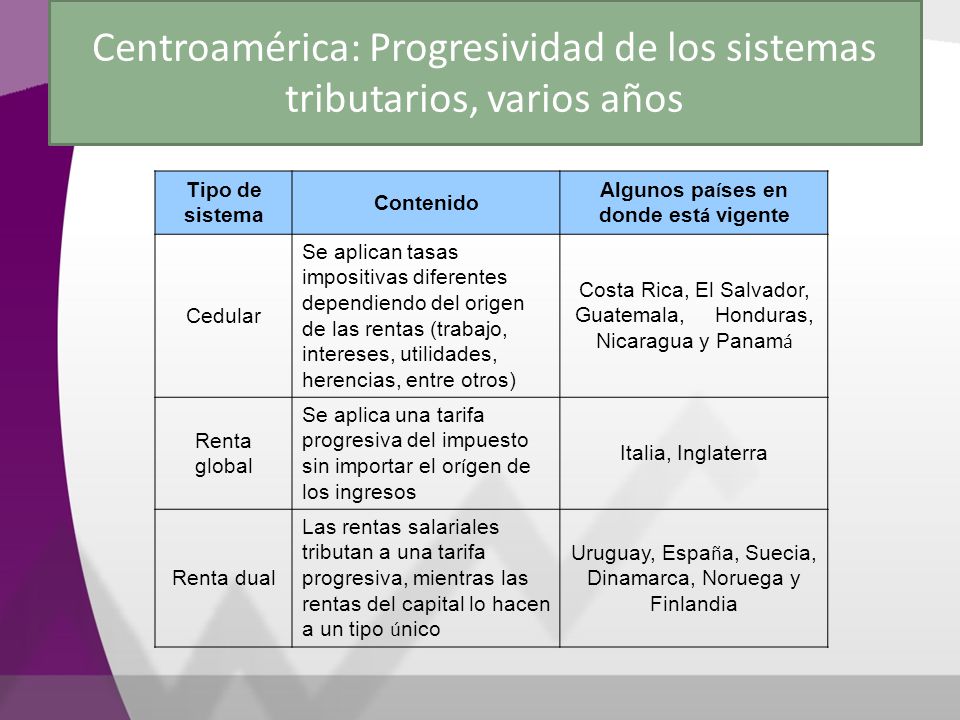 Centroamérica: Progresividad de los sistemas tributarios, varios años

| Tipo de sistema | Contenido | Algunos países en donde está vigente |
|---|---|---|
| Cedular | Se aplican tasas impositivas diferentes dependiendo del origen de las rentas (trabajo, intereses, utilidades, herencias, entre otros) | Costa Rica, El Salvador, Guatemala, Honduras, Nicaragua y Panamá |
| Renta global | Se aplica una tarifa progresiva del impuesto sin importar el orígen de los ingresos | Italia, Inglaterra |
| Renta dual | Las rentas salariales tributan a una tarifa progresiva, mientras las rentas del capital lo hacen a un tipo único | Uruguay, España, Suecia, Dinamarca, Noruega y Finlandia |